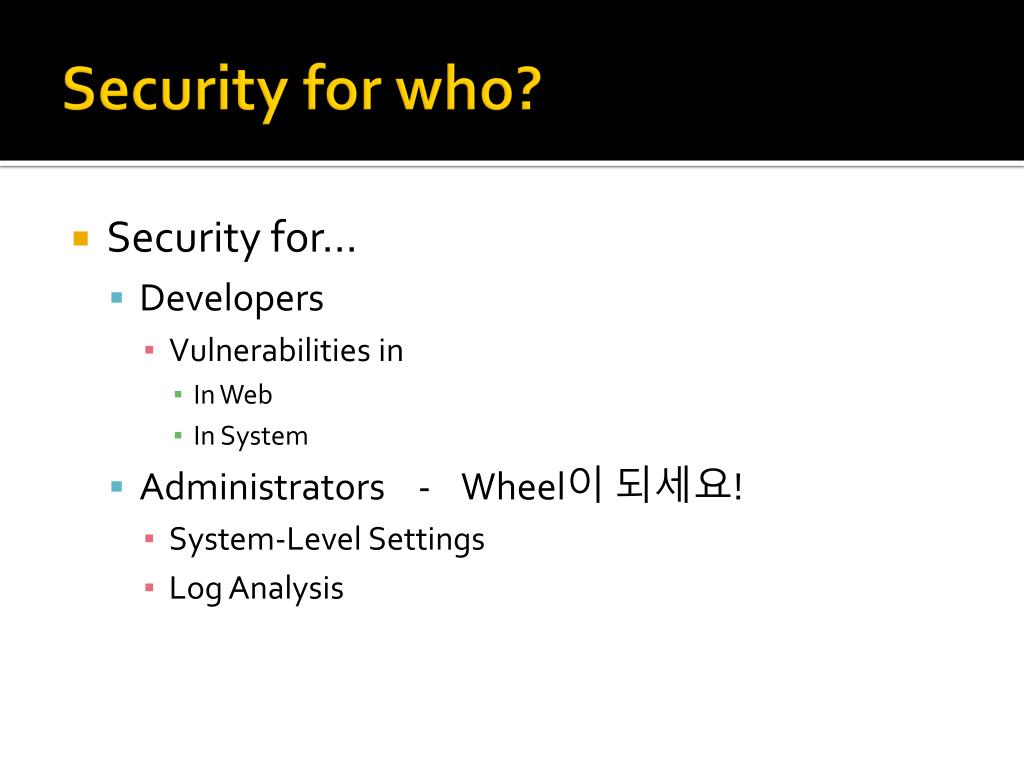 Security for who?

Security for…

Developers

Vulnerabilities in

In Web

In System

Administrators - Wheel이 되세요!

System-Level Settings

Log Analysis